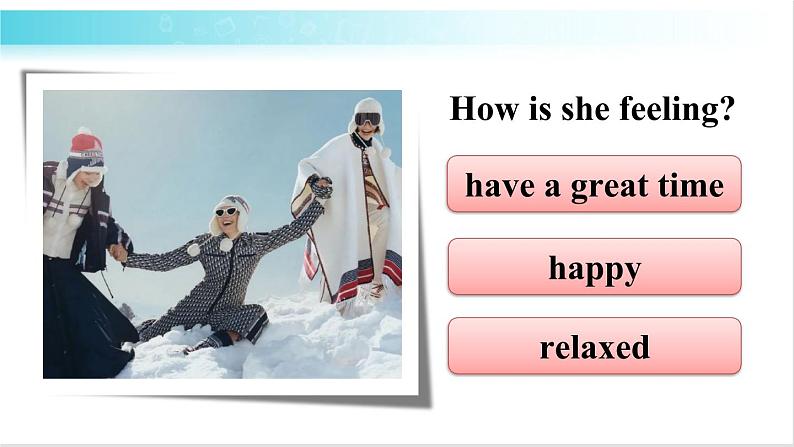 How is she feeling?

have a great time

happy

relaxed